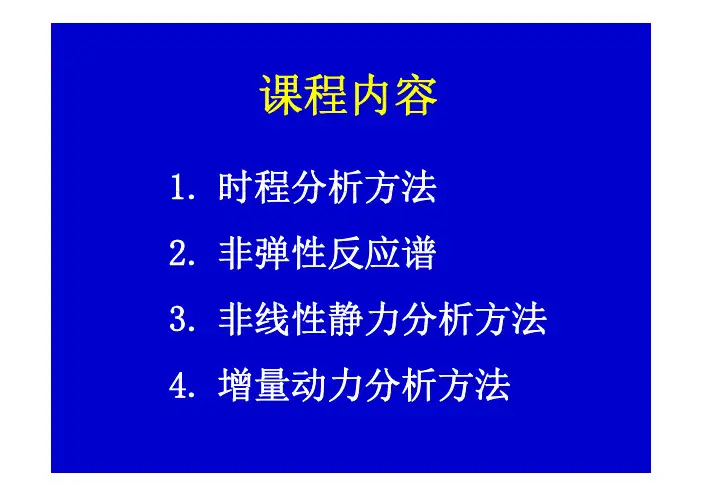 课程内容

1. 时程分析方法

2. 非弹性反应谱

3. 非线性静力分析方法

4. 增量动力分析方法